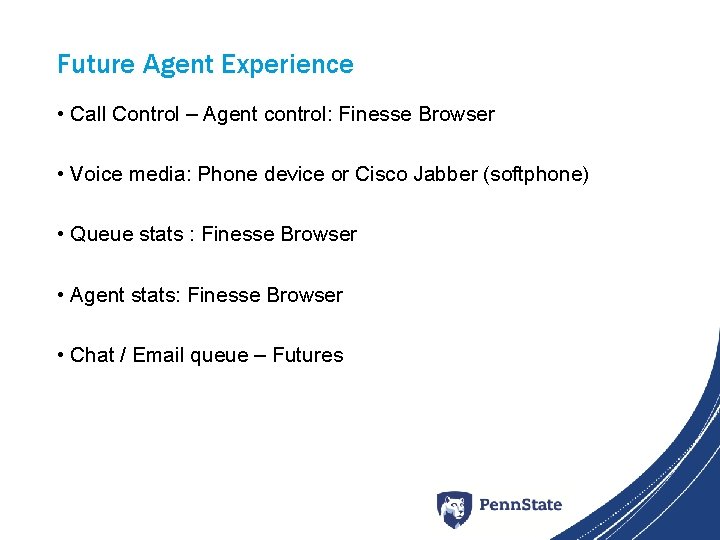 Future Agent Experience

• Call Control – Agent control: Finesse Browser

• Voice media: Phone device or Cisco Jabber (softphone)

• Queue stats : Finesse Browser

• Agent stats: Finesse Browser

• Chat / Email queue – Futures

PennState